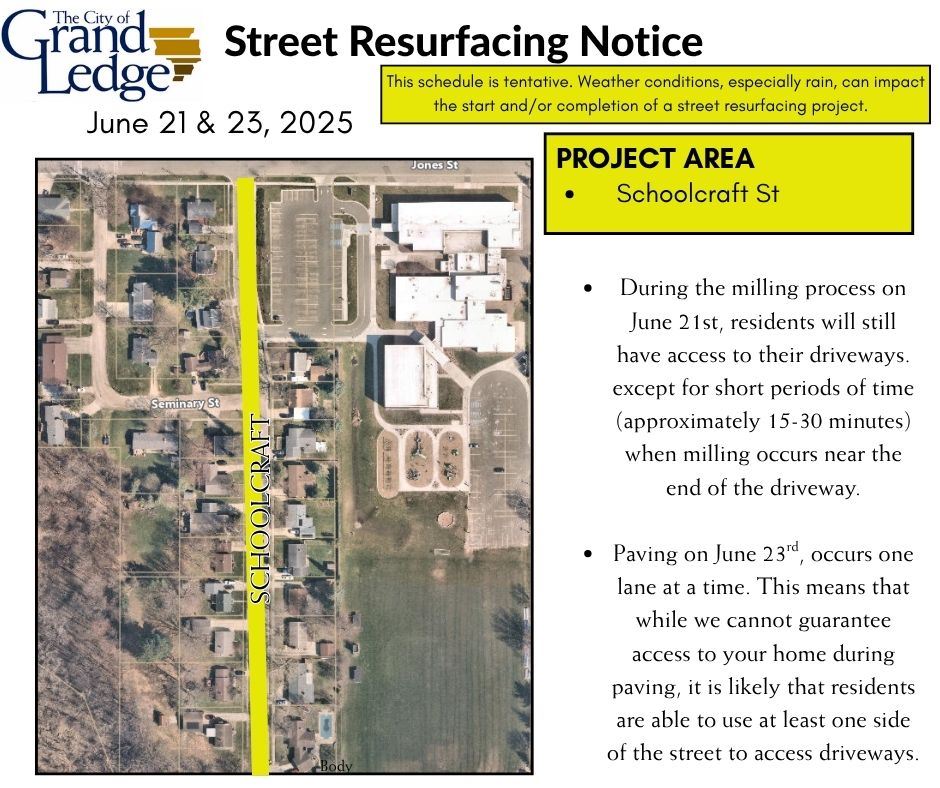 The City of Grand Ledge

Street Resurfacing Notice

This schedule is tentative. Weather conditions, especially rain, can impact the start and/or completion of a street resurfacing project.

June 21 & 23, 2025

Jones St

Seminary St

SCHOOLCRAFT

Body

PROJECT AREA
• Schoolcraft St

• During the milling process on June 21st, residents will still have access to their driveways. except for short periods of time (approximately 15-30 minutes) when milling occurs near the end of the driveway.

• Paving on June 23$^{rd}$, occurs one lane at a time. This means that while we cannot guarantee access to your home during paving, it is likely that residents are able to use at least one side of the street to access driveways.